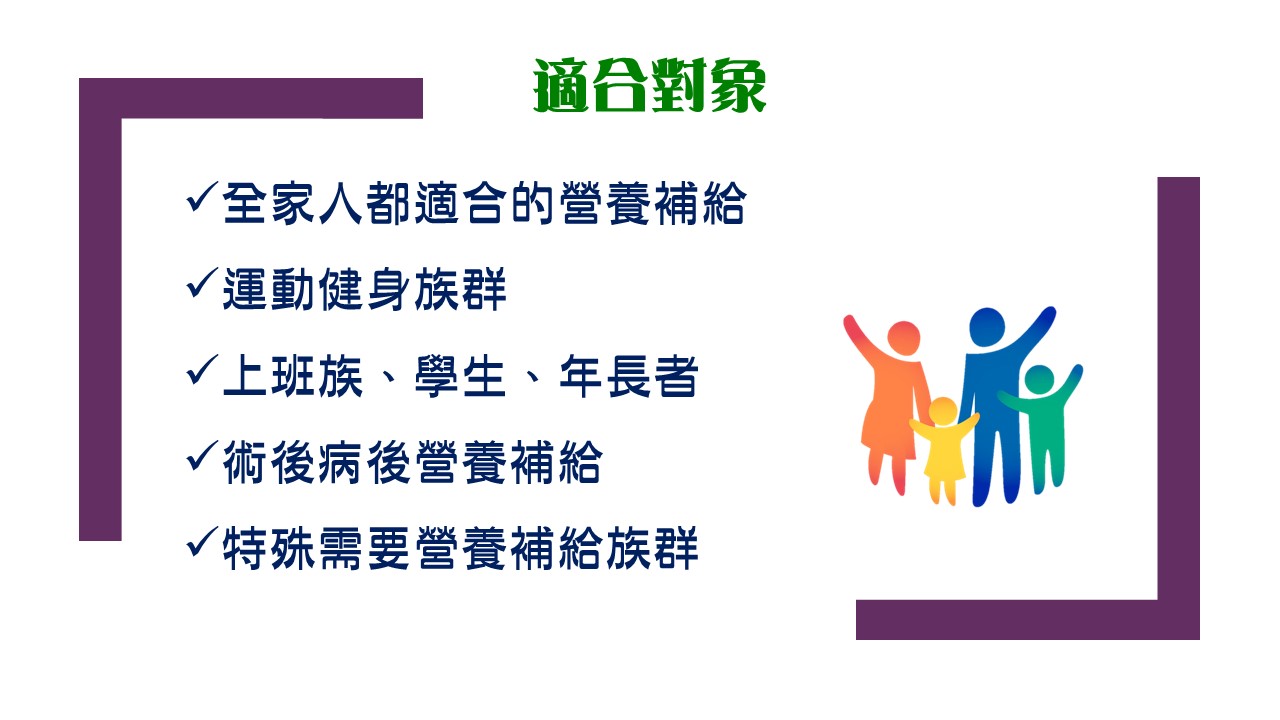 適合對象

✓全家人都適合的營養補給

✓運動健身族群

✓上班族、學生、年長者

✓術後病後營養補給

✓特殊需要營養補給族群